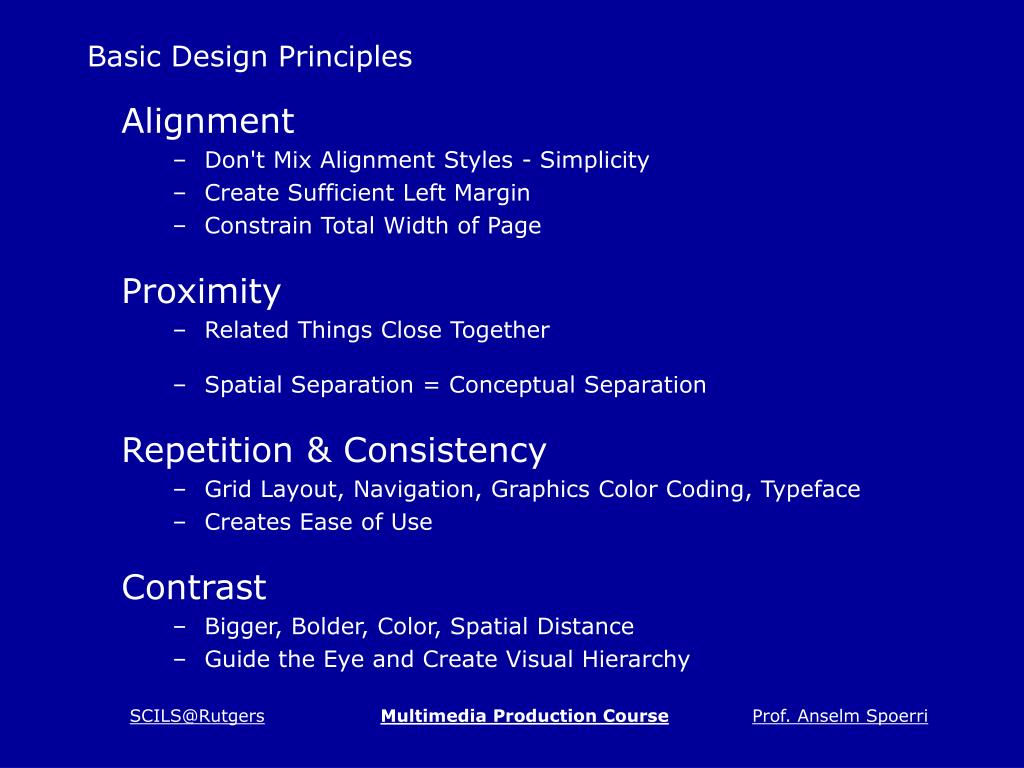 Basic Design Principles

Alignment

– Don't Mix Alignment Styles - Simplicity
– Create Sufficient Left Margin
– Constrain Total Width of Page

Proximity

– Related Things Close Together

– Spatial Separation = Conceptual Separation

Repetition & Consistency

– Grid Layout, Navigation, Graphics Color Coding, Typeface
– Creates Ease of Use

Contrast

– Bigger, Bolder, Color, Spatial Distance
– Guide the Eye and Create Visual Hierarchy

SCILS@Rutgers Multimedia Production Course Prof. Anselm Spoerri